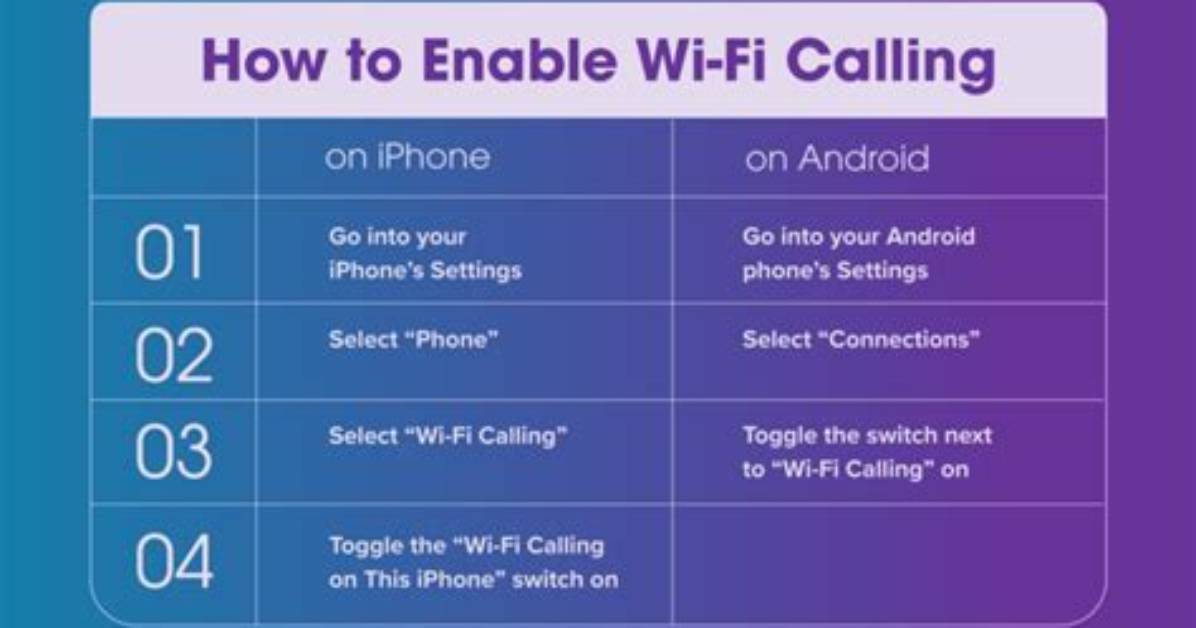 How to Enable Wi-Fi Calling

| | on iPhone | on Android |
|---|---|---|
| 01 | Go into your iPhone's Settings | Go into your Android phone's Settings |
| 02 | Select "Phone" | Select "Connections" |
| 03 | Select "Wi-Fi Calling" | Toggle the switch next to "Wi-Fi Calling" on |
| 04 | Toggle the "Wi-Fi Calling on This iPhone" switch on | |